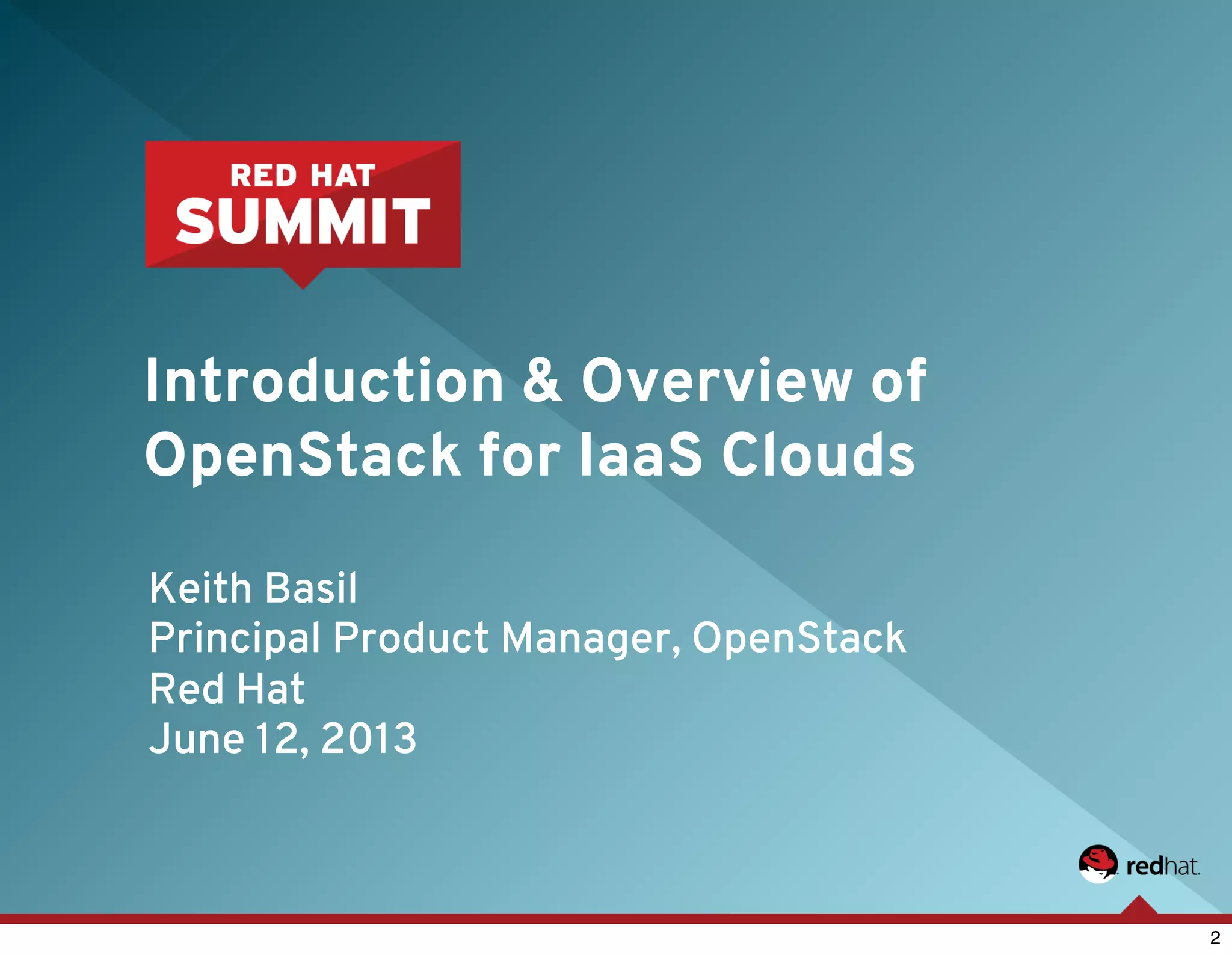 RED HAT SUMMIT

Introduction & Overview of OpenStack for IaaS Clouds

Keith Basil
Principal Product Manager, OpenStack
Red Hat
June 12, 2013

redhat.

2